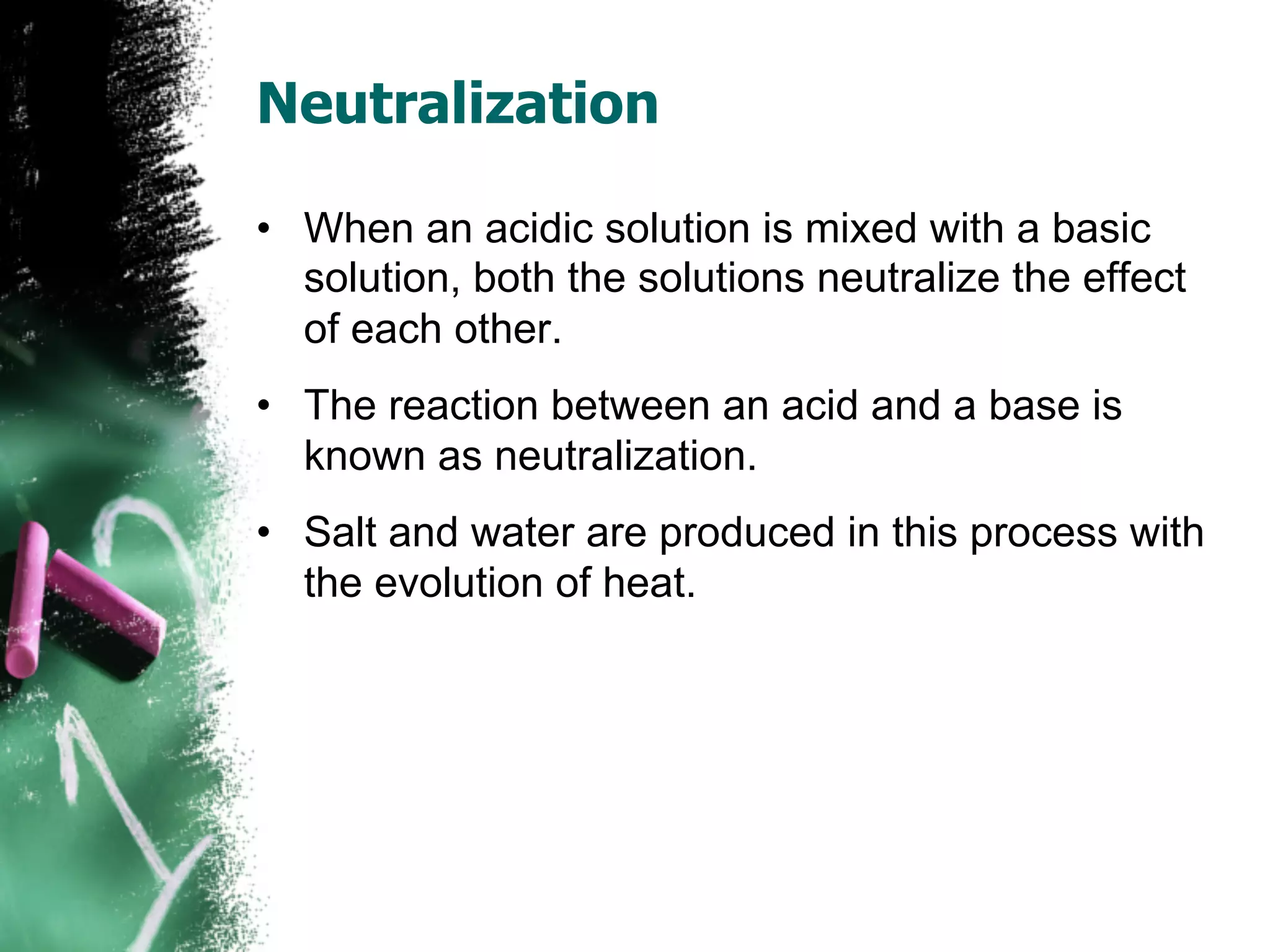 Neutralization

• When an acidic solution is mixed with a basic solution, both the solutions neutralize the effect of each other.

• The reaction between an acid and a base is known as neutralization.

• Salt and water are produced in this process with the evolution of heat.